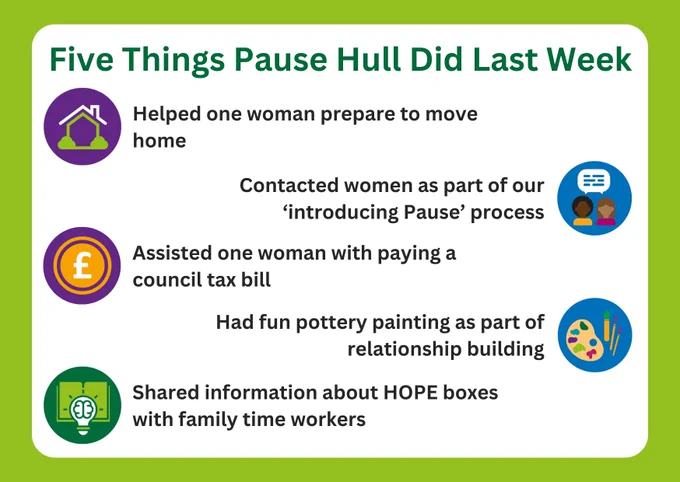 Five Things Pause Hull Did Last Week

Helped one woman prepare to move home

Contacted women as part of our ‘introducing Pause’ process

£

Assisted one woman with paying a council tax bill

Had fun pottery painting as part of relationship building

Shared information about HOPE boxes with family time workers